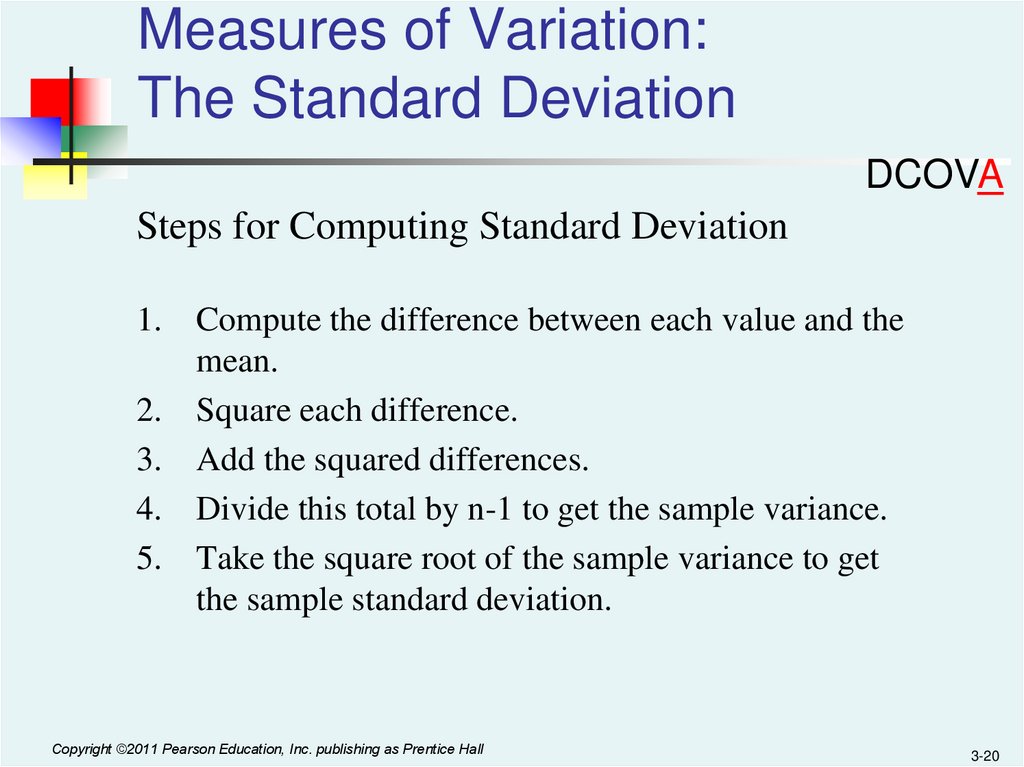 Measures of Variation:
The Standard Deviation

DCOVA

Steps for Computing Standard Deviation

1. Compute the difference between each value and the mean.
2. Square each difference.
3. Add the squared differences.
4. Divide this total by n-1 to get the sample variance.
5. Take the square root of the sample variance to get the sample standard deviation.

Copyright ©2011 Pearson Education, Inc. publishing as Prentice Hall

3-20